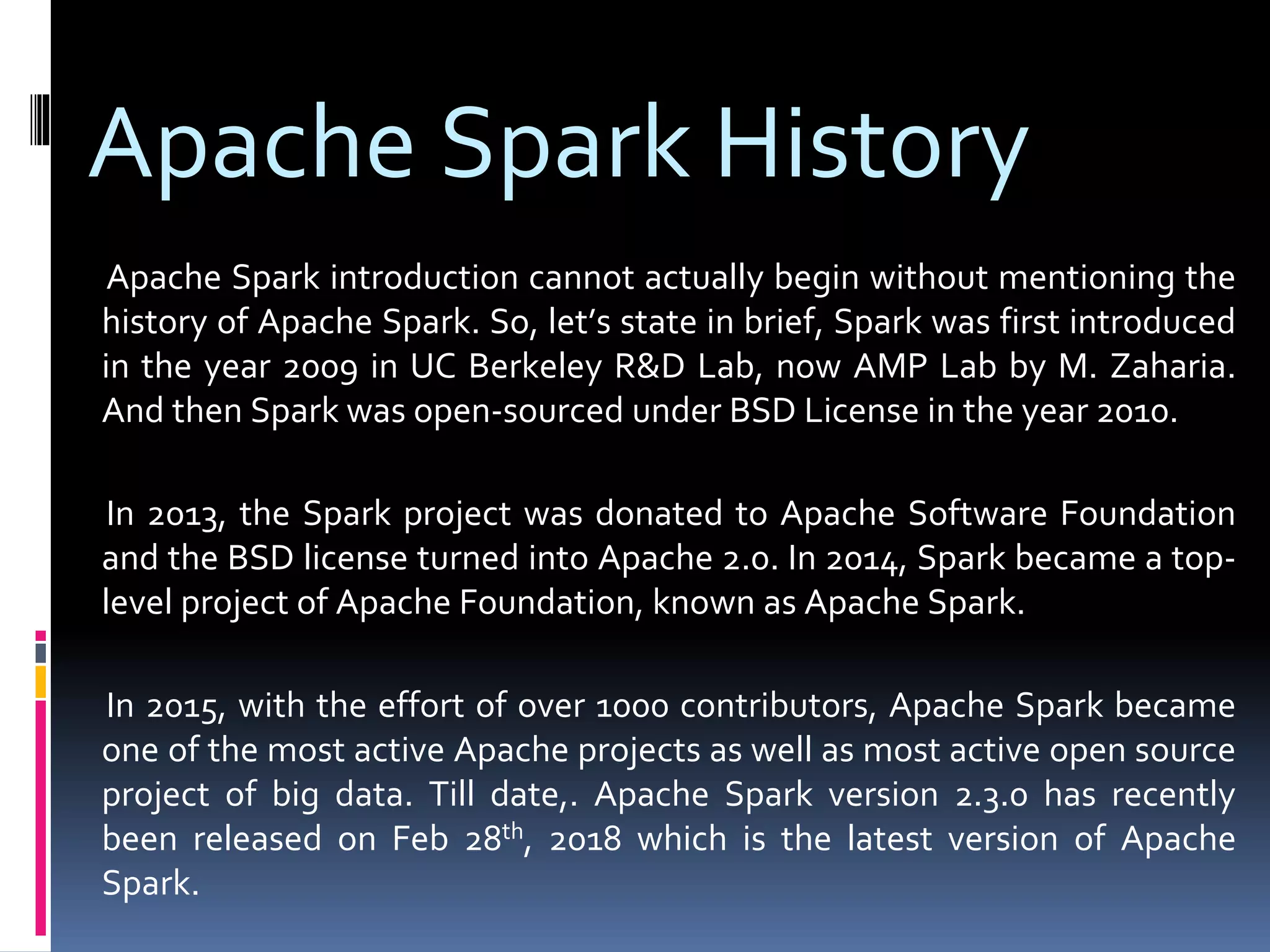 Apache Spark History

Apache Spark introduction cannot actually begin without mentioning the history of Apache Spark. So, let's state in brief, Spark was first introduced in the year 2009 in UC Berkeley R&D Lab, now AMP Lab by M. Zaharia. And then Spark was open-sourced under BSD License in the year 2010.

In 2013, the Spark project was donated to Apache Software Foundation and the BSD license turned into Apache 2.0. In 2014, Spark became a top-level project of Apache Foundation, known as Apache Spark.

In 2015, with the effort of over 1000 contributors, Apache Spark became one of the most active Apache projects as well as most active open source project of big data. Till date,. Apache Spark version 2.3.0 has recently been released on Feb 28$^{th}$, 2018 which is the latest version of Apache Spark.